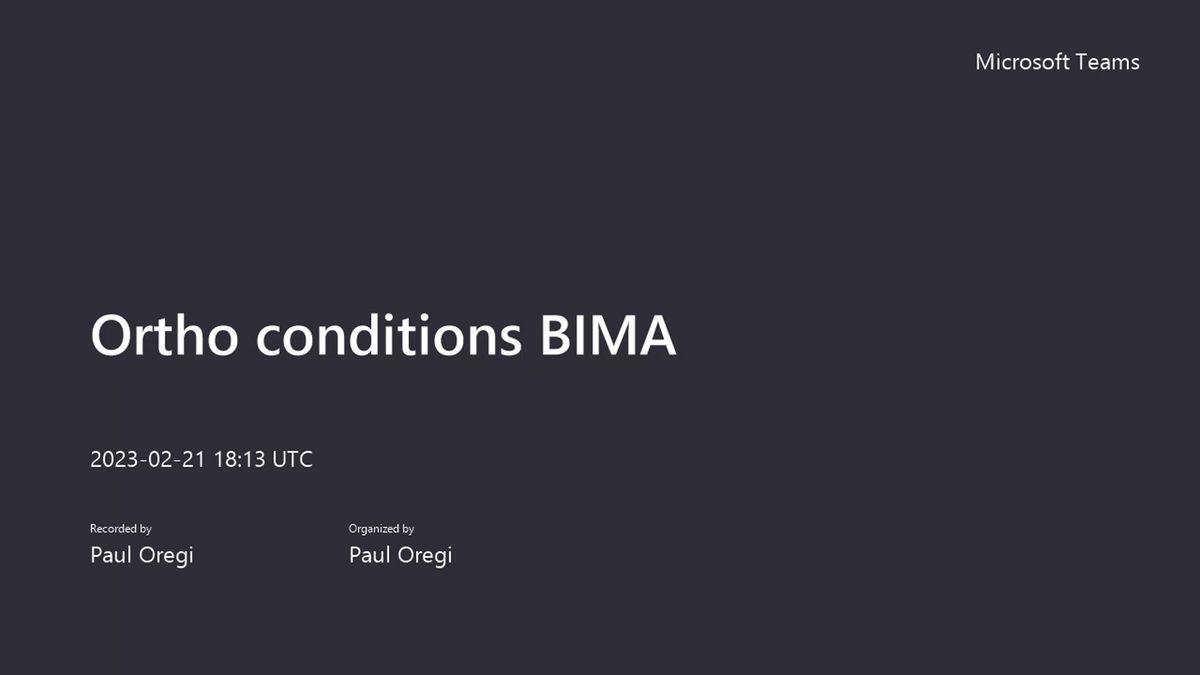 Microsoft Teams

Ortho conditions BIMA

2023-02-21 18:13 UTC

Recorded by
Paul Oregi

Organized by
Paul Oregi